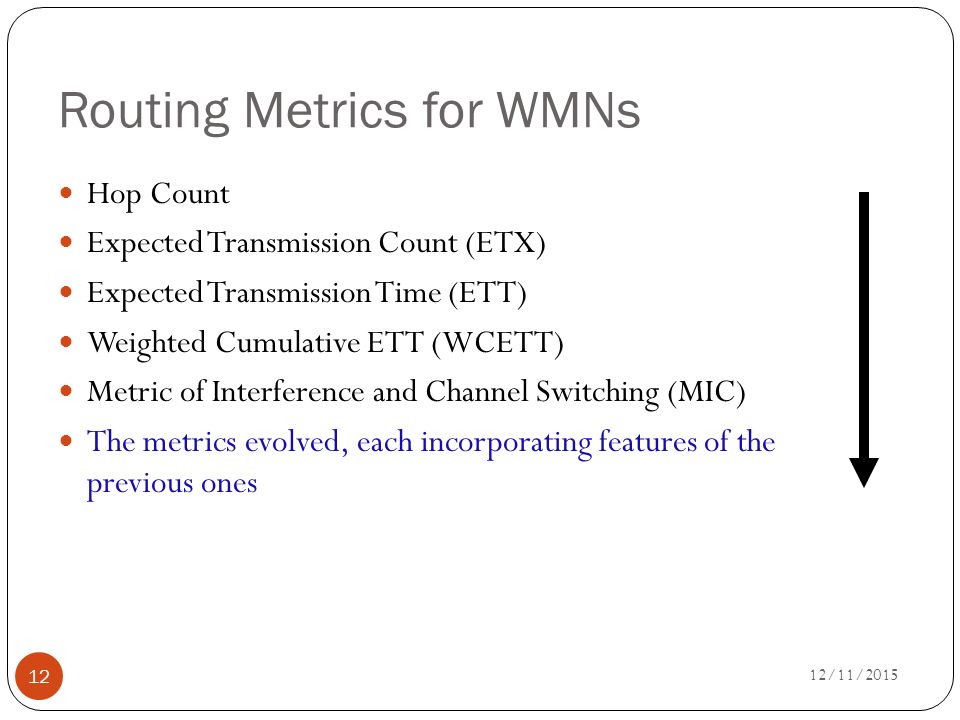 Routing Metrics for WMNs

- Hop Count
- Expected Transmission Count (ETX)
- Expected Transmission Time (ETT)
- Weighted Cumulative ETT (WCETT)
- Metric of Interference and Channel Switching (MIC)
- The metrics evolved, each incorporating features of the previous ones

12

12/11/2015